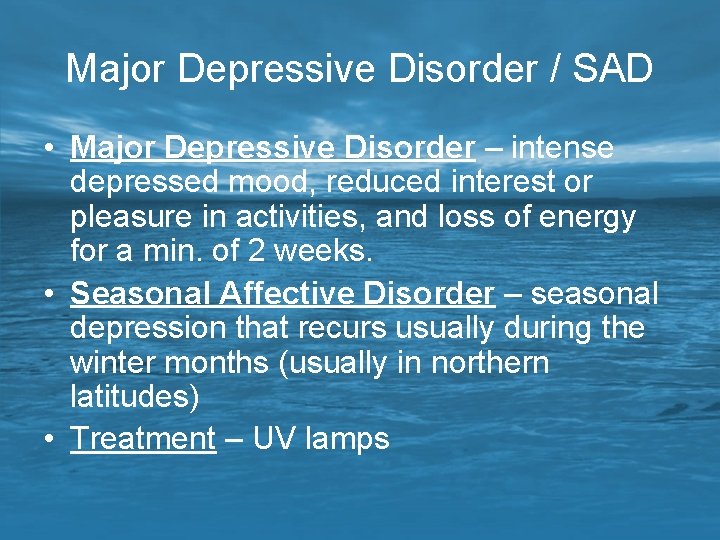 Major Depressive Disorder / SAD

• Major Depressive Disorder – intense depressed mood, reduced interest or pleasure in activities, and loss of energy for a min. of 2 weeks.
• Seasonal Affective Disorder – seasonal depression that recurs usually during the winter months (usually in northern latitudes)
• Treatment – UV lamps